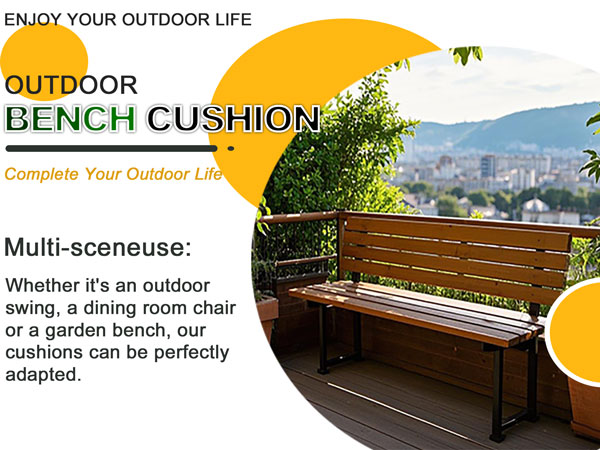 ENJOY YOUR OUTDOOR LIFE

OUTDOOR

BENCH CUSHION

Complete Your Outdoor Life

Multi-sceneuse:

Whether it's an outdoor swing, a dining room chair or a garden bench, our cushions can be perfectly adapted.